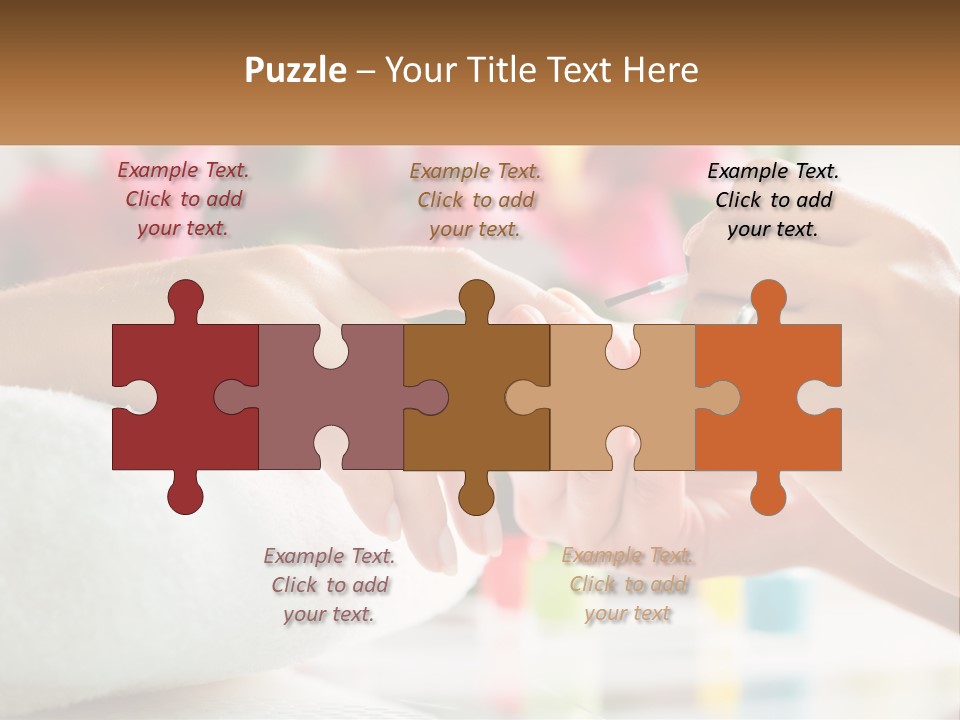 Puzzle – Your Title Text Here

Example Text. Click to add your text.

Example Text. Click to add your text.

Example Text. Click to add your text.

Example Text. Click to add your text.

Example Text. Click to add your text